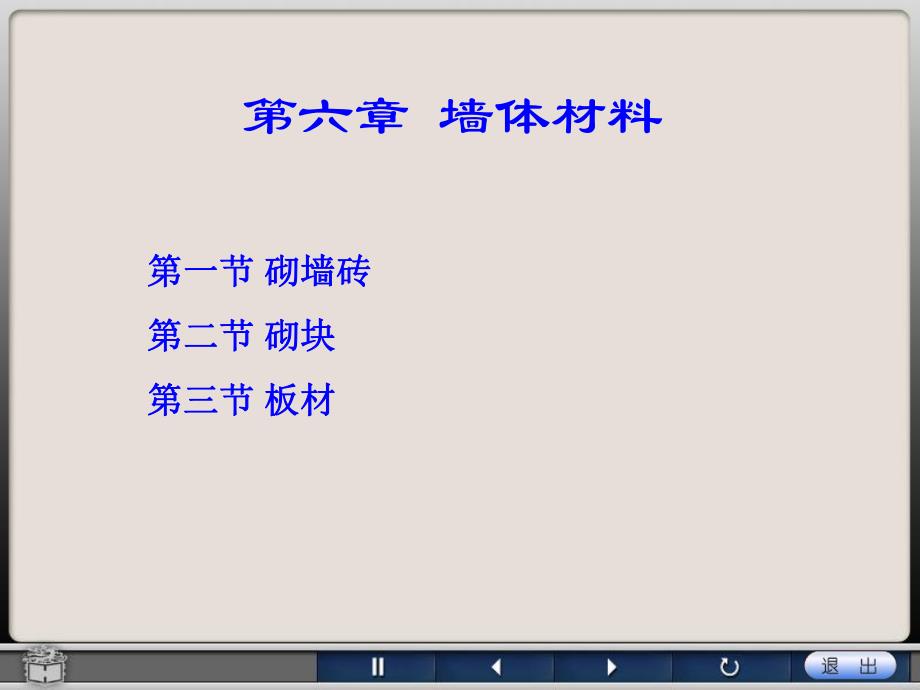 第六章 墙体材料

第一节 砌墙砖

第二节 砌块

第三节 板材

退 出